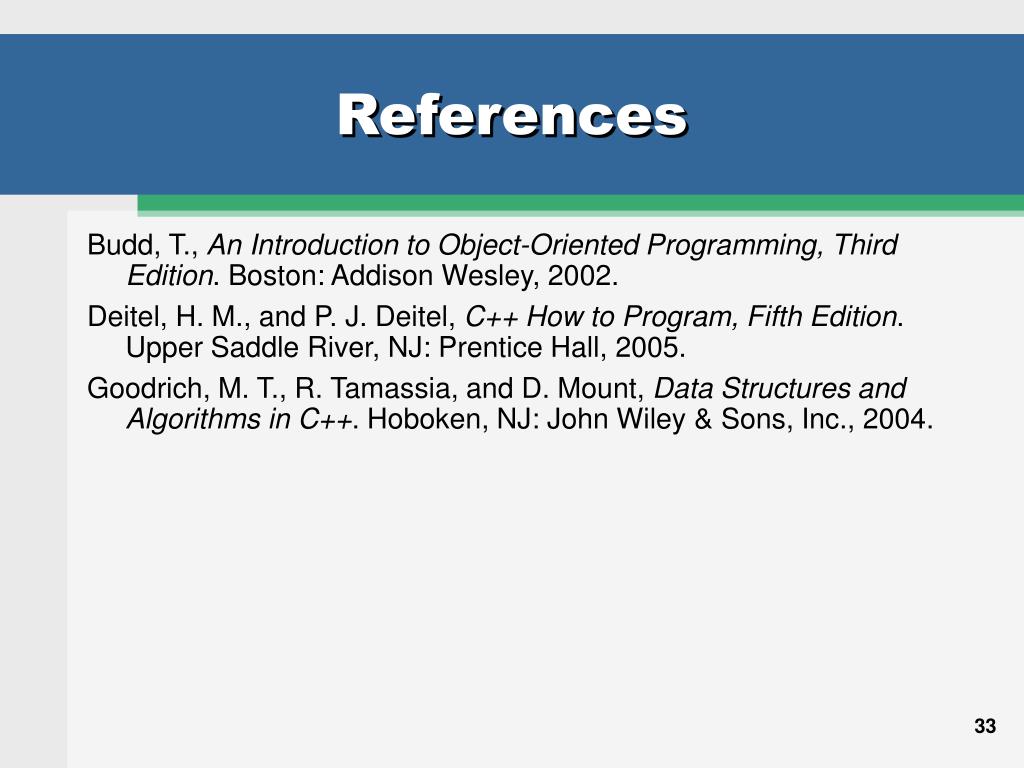 References

Budd, T., An Introduction to Object-Oriented Programming, Third Edition. Boston: Addison Wesley, 2002.

Deitel, H. M., and P. J. Deitel, C++ How to Program, Fifth Edition. Upper Saddle River, NJ: Prentice Hall, 2005.

Goodrich, M. T., R. Tamassia, and D. Mount, Data Structures and Algorithms in C++. Hoboken, NJ: John Wiley & Sons, Inc., 2004.

33